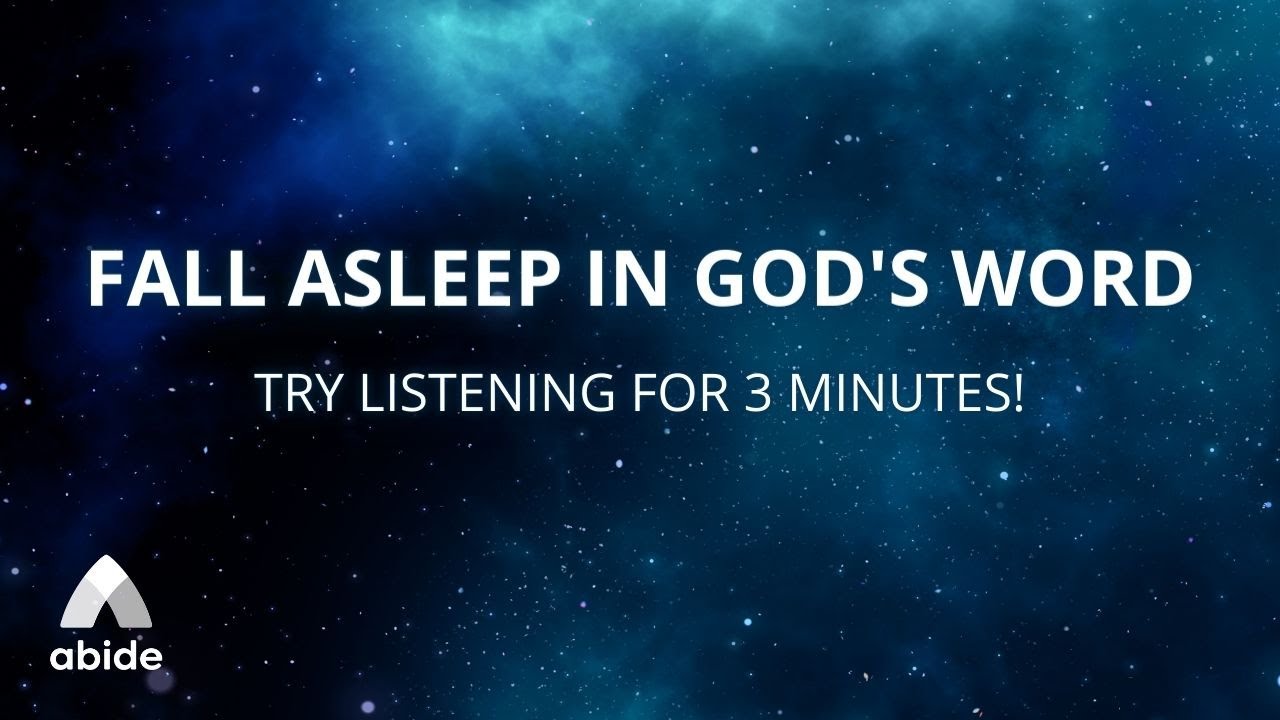 FALL ASLEEP IN GOD'S WORD

TRY LISTENING FOR 3 MINUTES!

abide